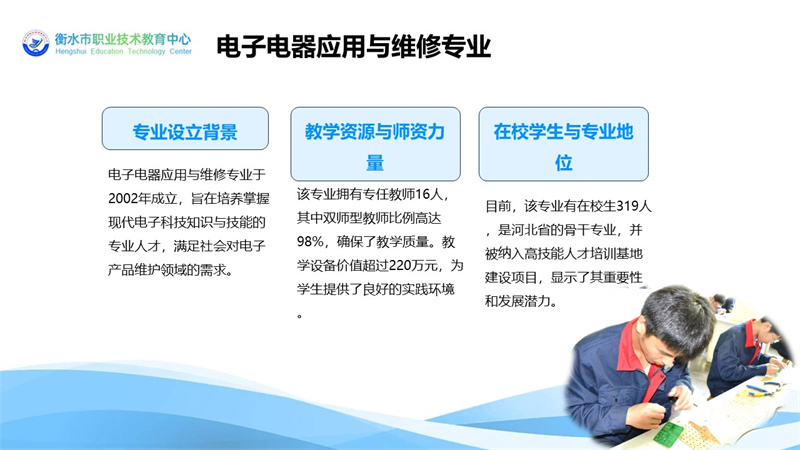 衡水市职业技术教育中心
Hengshui Education Technology Center

电子电器应用与维修专业

专业设立背景

电子电器应用与维修专业于2002年成立，旨在培养掌握现代电子科技知识与技能的专业人才，满足社会对电子产品维护领域的需求。

教学资源与师资力量

该专业拥有专任教师16人，其中双师型教师比例高达98%，确保了教学质量。教学设备价值超过220万元，为学生提供了良好的实践环境。

在校学生与专业地位

目前，该专业有在校生319人，是河北省的骨干专业，并被纳入高技能人才培训基地建设项目，显示了其重要性和发展潜力。